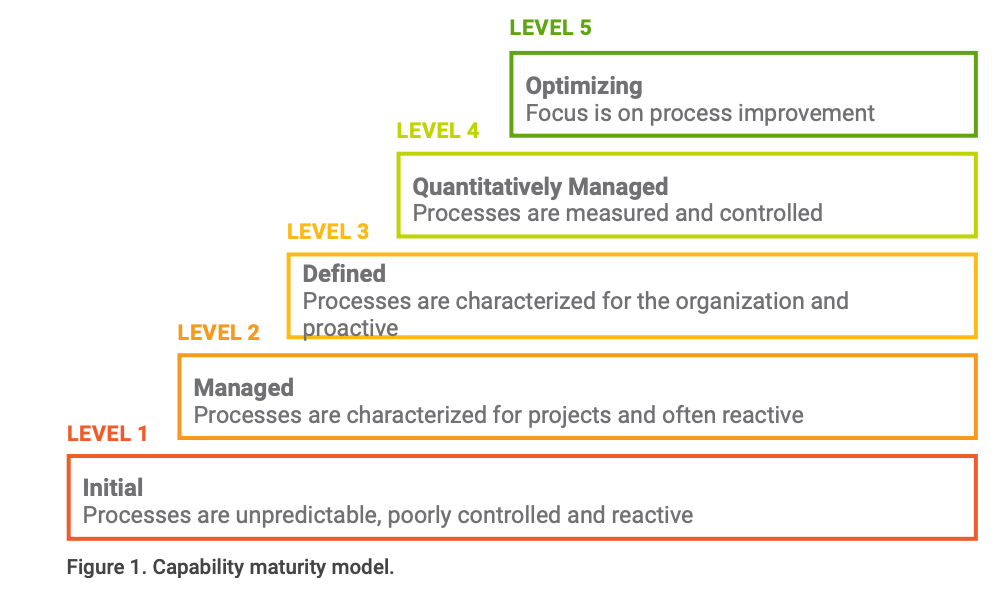 LEVEL 5

Optimizing
Focus is on process improvement

LEVEL 4

Quantitatively Managed
Processes are measured and controlled

LEVEL 3

Defined
Processes are characterized for the organization and proactive

LEVEL 2

Managed
Processes are characterized for projects and often reactive

LEVEL 1

Initial
Processes are unpredictable, poorly controlled and reactive

Figure 1. Capability maturity model.